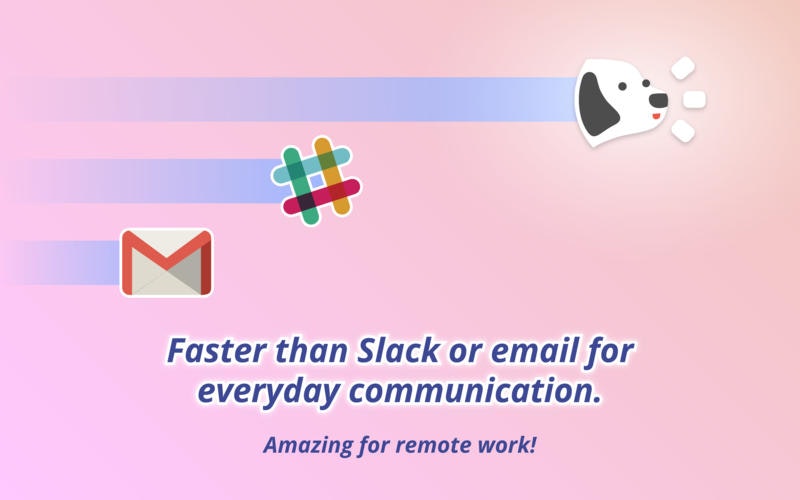 Faster than Slack or email for everyday communication.

Amazing for remote work!